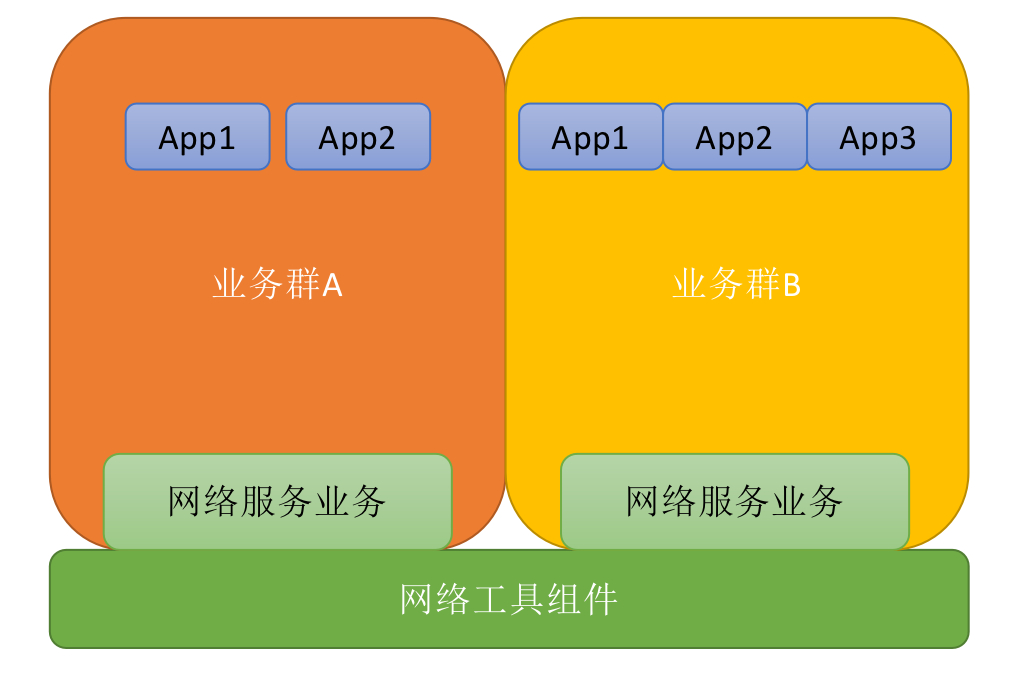 App1
App2

业务群A

网络服务业务

App1
App2
App3

业务群B

网络服务业务

网络工具组件